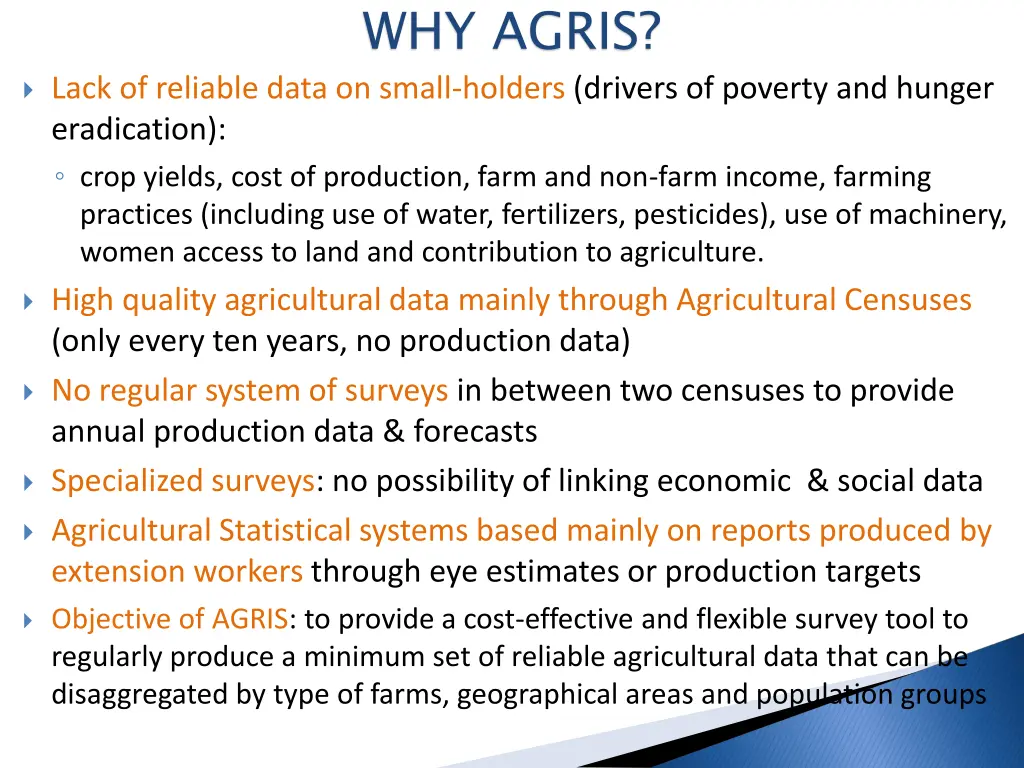 WHY AGRIS?

Lack of reliable data on small-holders (drivers of poverty and hunger eradication):

◦ crop yields, cost of production, farm and non-farm income, farming practices (including use of water, fertilizers, pesticides), use of machinery, women access to land and contribution to agriculture.

High quality agricultural data mainly through Agricultural Censuses (only every ten years, no production data)

No regular system of surveys in between two censuses to provide annual production data & forecasts

Specialized surveys: no possibility of linking economic & social data

Agricultural Statistical systems based mainly on reports produced by extension workers through eye estimates or production targets

Objective of AGRIS: to provide a cost-effective and flexible survey tool to regularly produce a minimum set of reliable agricultural data that can be disaggregated by type of farms, geographical areas and population groups